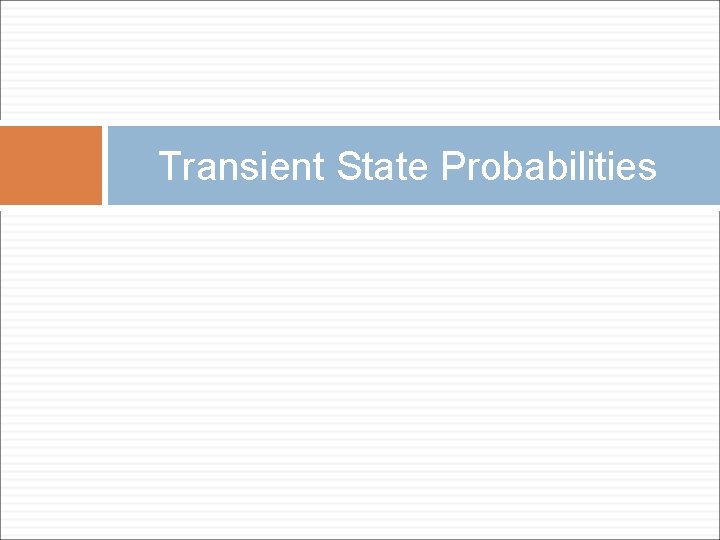 Transient State Probabilities